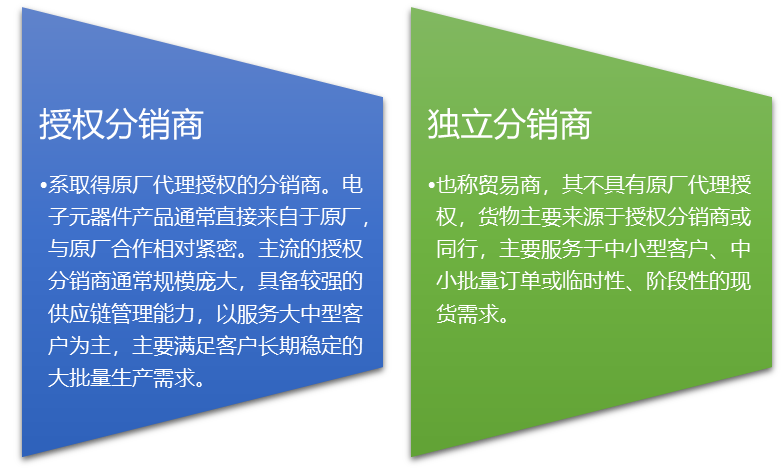 授权分销商

•系取得原厂代理授权的分销商。电子元器件产品通常直接来自于原厂，与原厂合作相对紧密。主流的授权分销商通常规模庞大，具备较强的供应链管理能力，以服务大中型客户为主，主要满足客户长期稳定的大批量生产需求。

独立分销商

•也称贸易商，其不具有原厂代理授权，货物主要来源于授权分销商或同行，主要服务于中小型客户、中小批量订单或临时性、阶段性的现货需求。